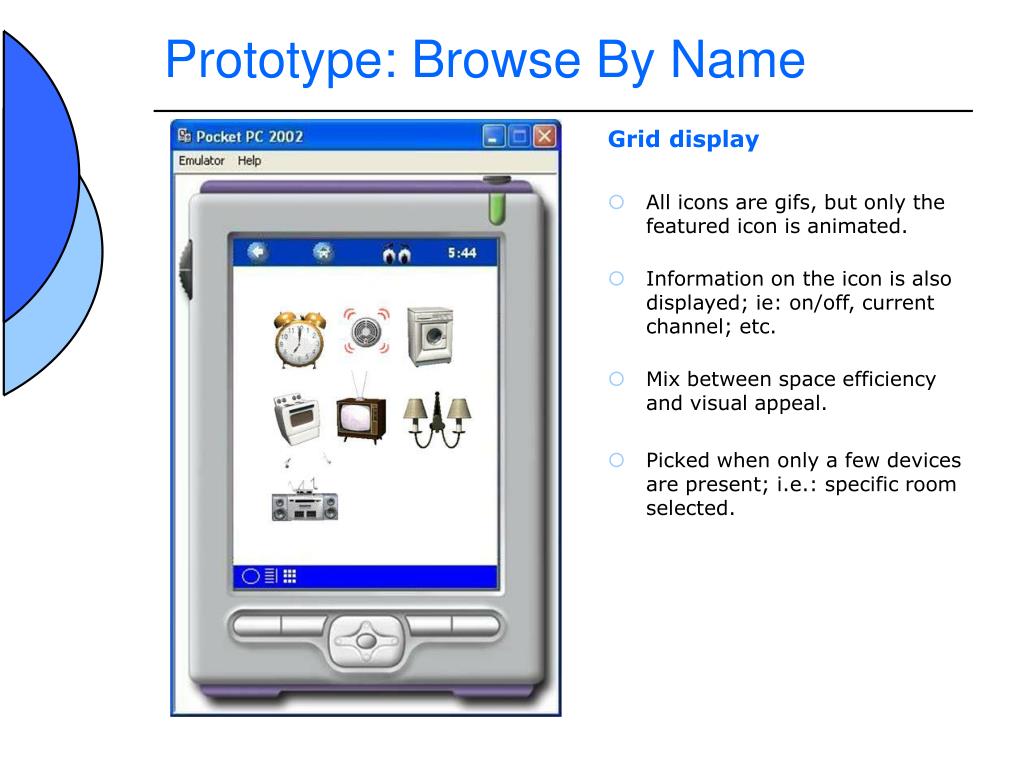 Prototype: Browse By Name

Pocket PC 2002

Emulator Help

5:44

Grid display

All icons are gifs, but only the featured icon is animated.

Information on the icon is also displayed; ie: on/off, current channel; etc.

Mix between space efficiency and visual appeal.

Picked when only a few devices are present; i.e.: specific room selected.